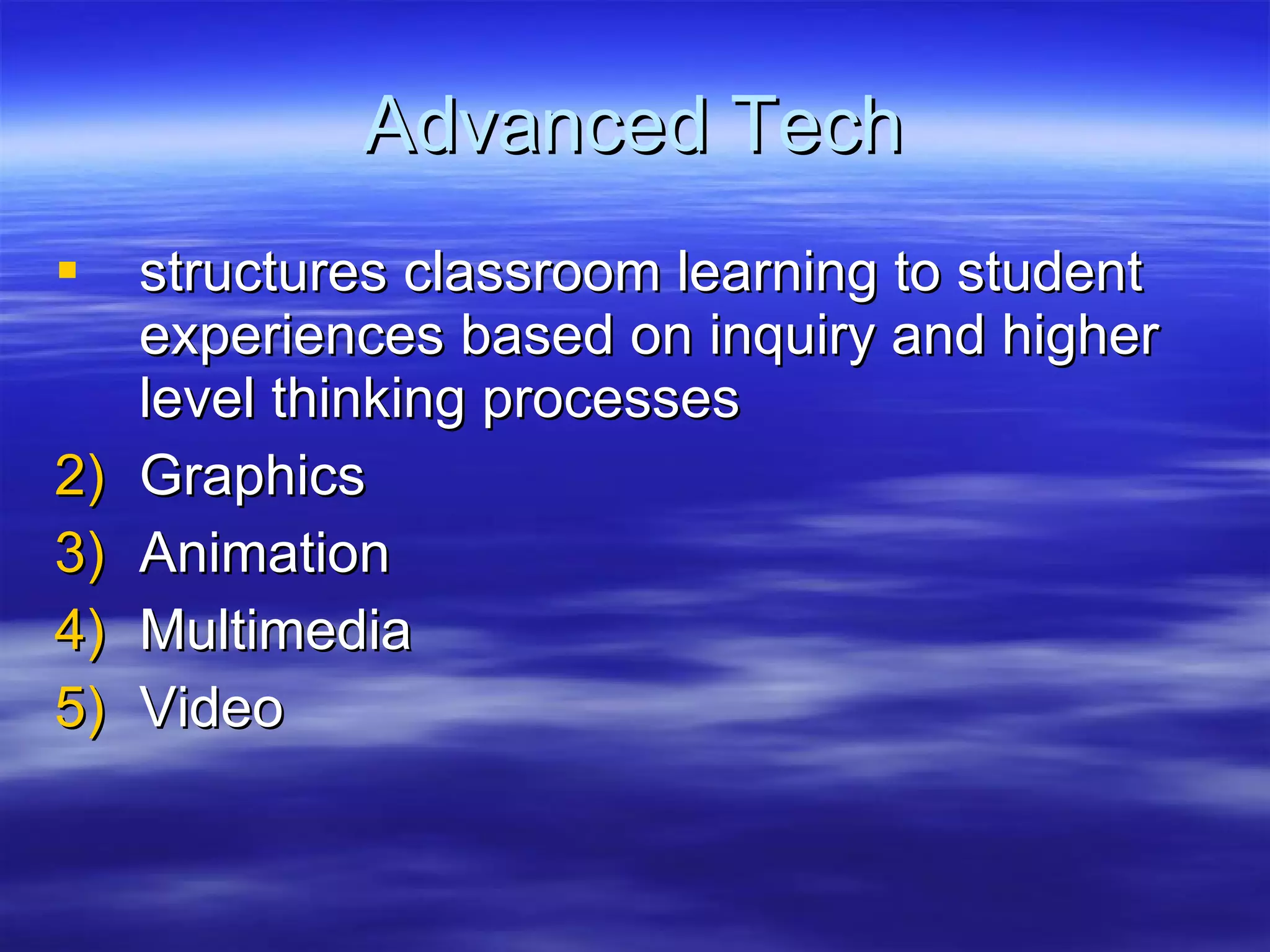 Advanced Tech

▪ structures classroom learning to student experiences based on inquiry and higher level thinking processes

2) Graphics

3) Animation

4) Multimedia

5) Video